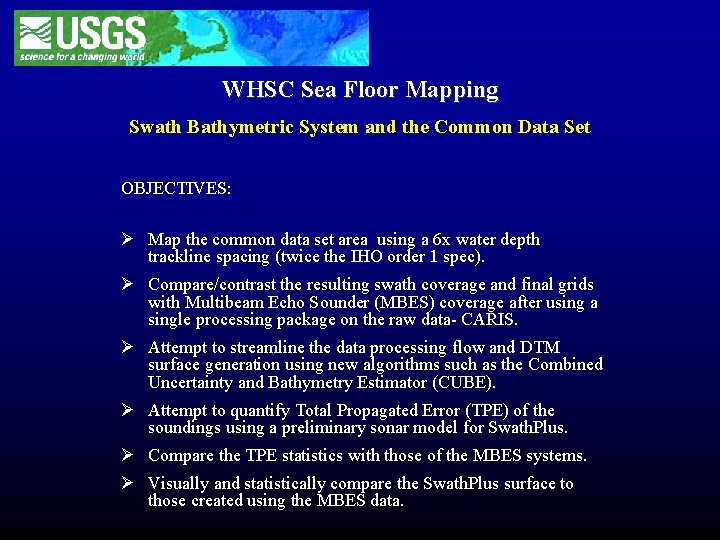 USGS
science for a changing world

WHSC Sea Floor Mapping

Swath Bathymetric System and the Common Data Set

OBJECTIVES:

➢ Map the common data set area using a 6x water depth trackline spacing (twice the IHO order 1 spec).

➢ Compare/contrast the resulting swath coverage and final grids with Multibeam Echo Sounder (MBES) coverage after using a single processing package on the raw data- CARIS.

➢ Attempt to streamline the data processing flow and DTM surface generation using new algorithms such as the Combined Uncertainty and Bathymetry Estimator (CUBE).

➢ Attempt to quantify Total Propagated Error (TPE) of the soundings using a preliminary sonar model for SwathPlus.

➢ Compare the TPE statistics with those of the MBES systems.

➢ Visually and statistically compare the SwathPlus surface to those created using the MBES data.